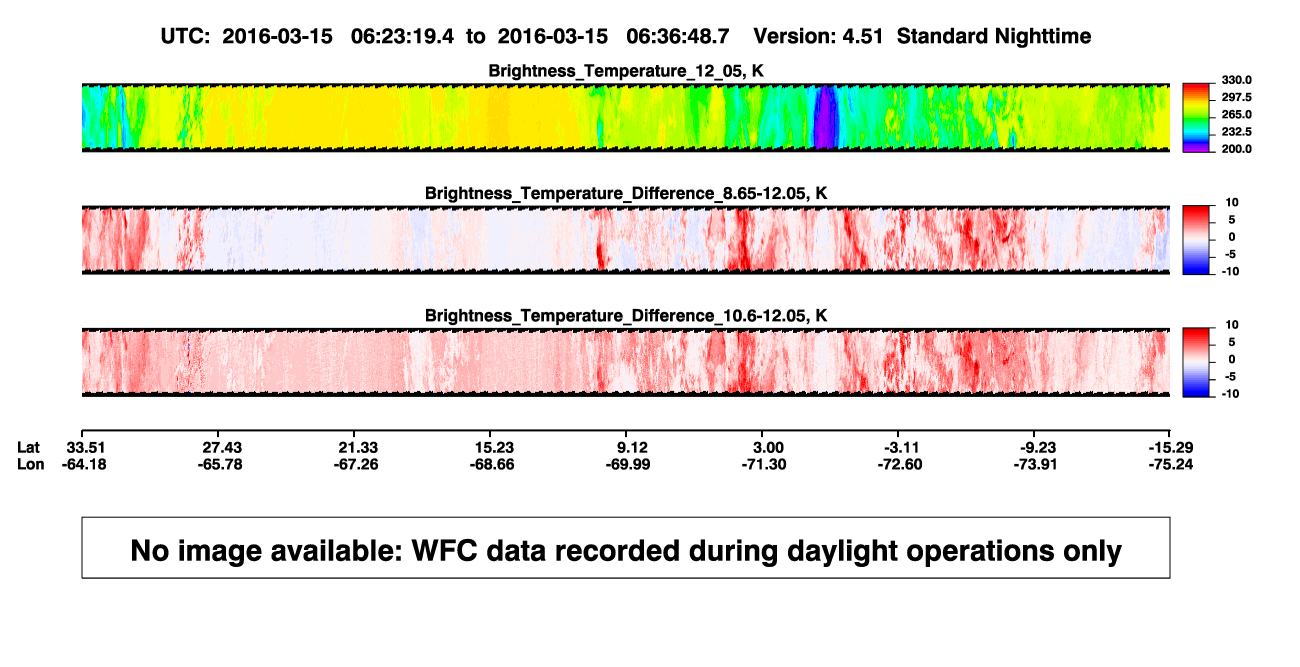 UTC: 2016-03-15 06:23:19.4 to 2016-03-15 06:36:48.7 Version: 4.51 Standard Nighttime

Brightness_Temperature_12_05, K

330.0
297.5
265.0
232.5
200.0

Brightness_Temperature_Difference_8.65-12.05, K

10
5
0
-5
-10

Brightness_Temperature_Difference_10.6-12.05, K

10
5
0
-5
-10

| Lat | 33.51 | 27.43 | 21.33 | 15.23 | 9.12 | 3.00 | -3.11 | -9.23 | -15.29 |
|---|---|---|---|---|---|---|---|---|---|
| Lon | -64.18 | -65.78 | -67.26 | -68.66 | -69.99 | -71.30 | -72.60 | -73.91 | -75.24 |

No image available: WFC data recorded during daylight operations only